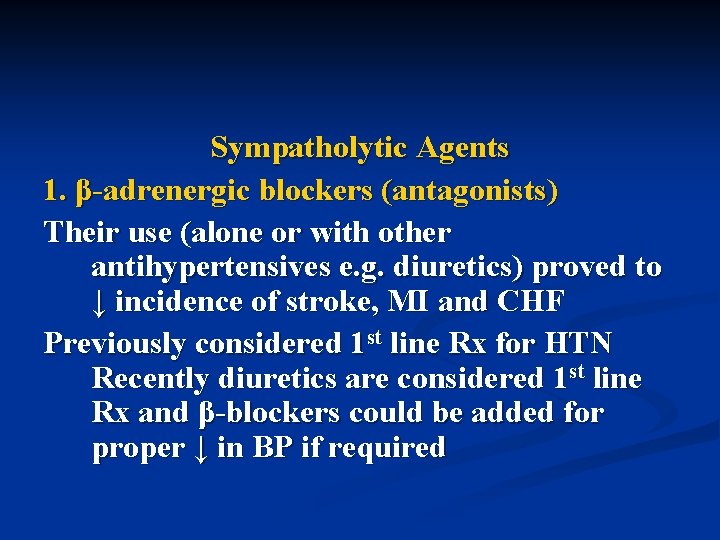 Sympatholytic Agents

1. β-adrenergic blockers (antagonists)

Their use (alone or with other antihypertensives e.g. diuretics) proved to ↓ incidence of stroke, MI and CHF

Previously considered 1$^{st}$ line Rx for HTN Recently diuretics are considered 1$^{st}$ line Rx and β-blockers could be added for proper ↓ in BP if required